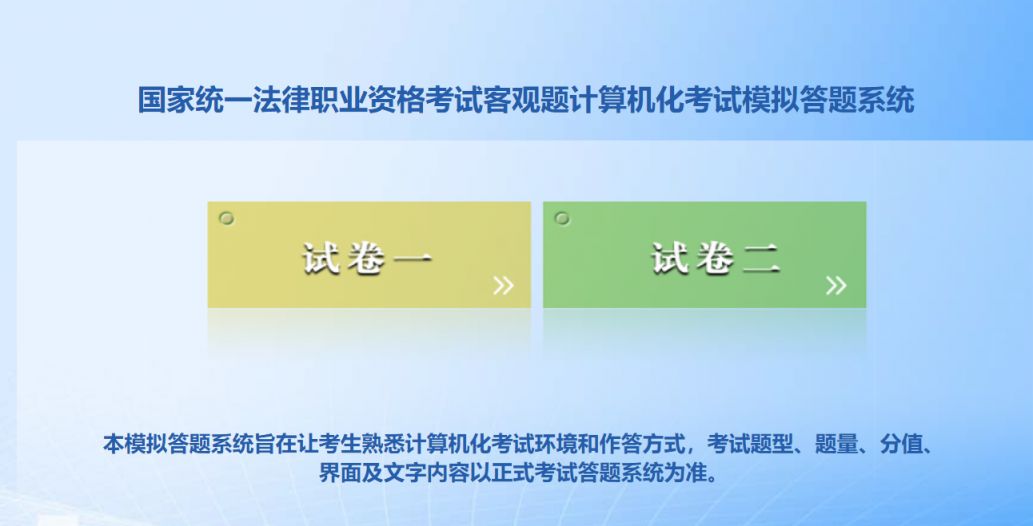 国家统一法律职业资格考试客观题计算机化考试模拟答题系统

试卷一 »

试卷二 »

本模拟答题系统旨在让考生熟悉计算机化考试环境和作答方式，考试题型、题量、分值、界面及文字内容以正式考试答题系统为准。